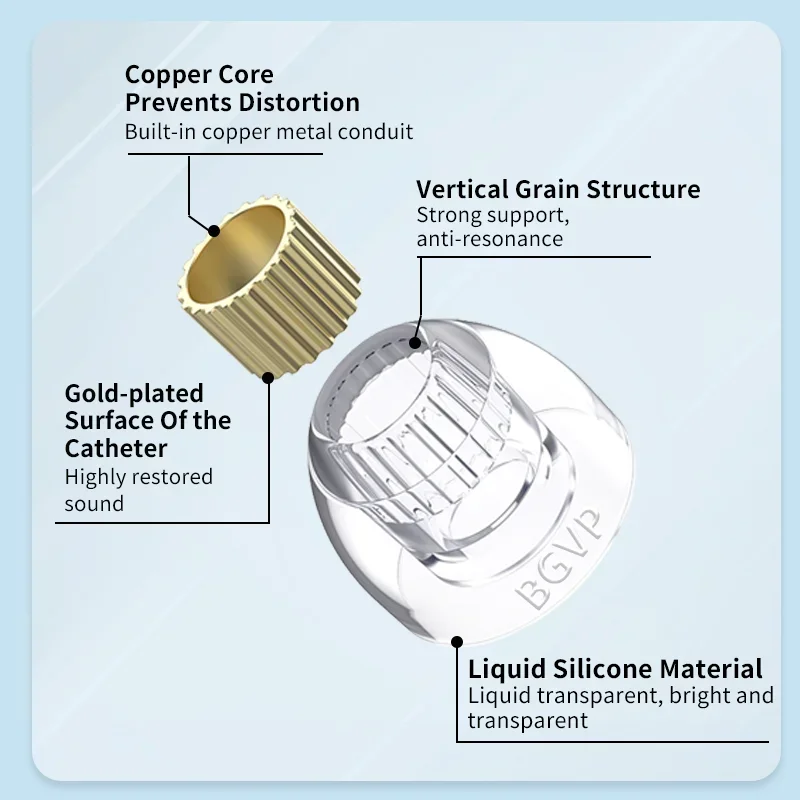 Copper Core Prevents Distortion
Built-in copper metal conduit

Vertical Grain Structure
Strong support, anti-resonance

Gold-plated Surface Of the Catheter
Highly restored sound

BGVP

Liquid Silicone Material
Liquid transparent, bright and transparent